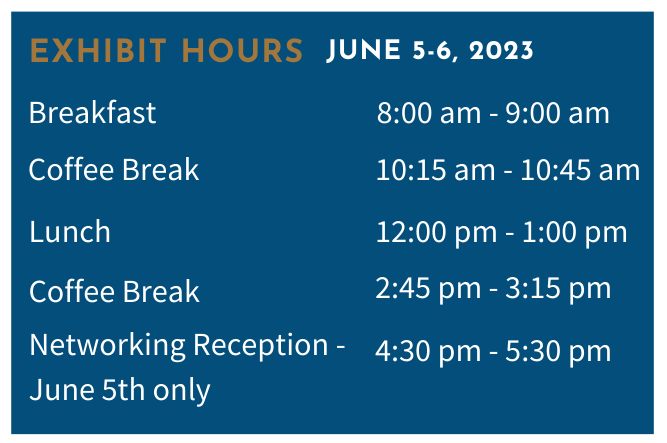 EXHIBIT HOURS JUNE 5-6, 2023

| | |
|---|---|
| Breakfast | 8:00 am - 9:00 am |
| Coffee Break | 10:15 am - 10:45 am |
| Lunch | 12:00 pm - 1:00 pm |
| Coffee Break | 2:45 pm - 3:15 pm |
| Networking Reception - June 5th only | 4:30 pm - 5:30 pm |